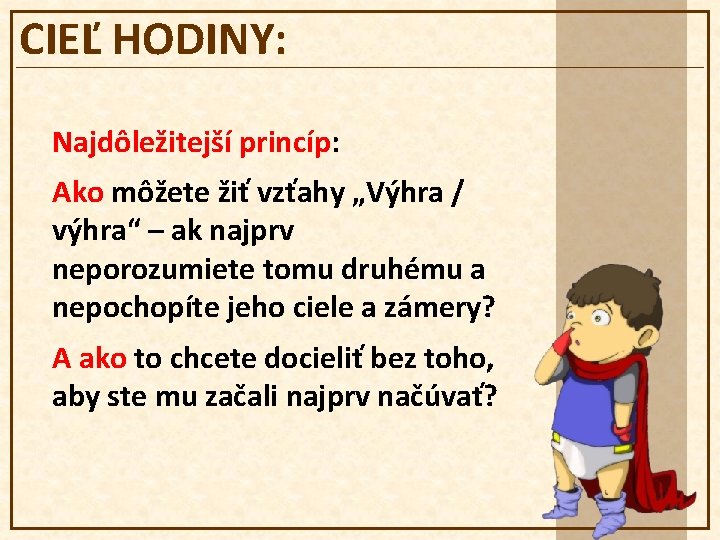 CIEĽ HODINY:

Najdôležitejší princíp:

Ako môžete žiť vzťahy „Výhra / výhra“ – ak najprv neporozumiete tomu druhému a nepochopíte jeho ciele a zámery?

A ako to chcete docieliť bez toho, aby ste mu začali najprv načúvať?